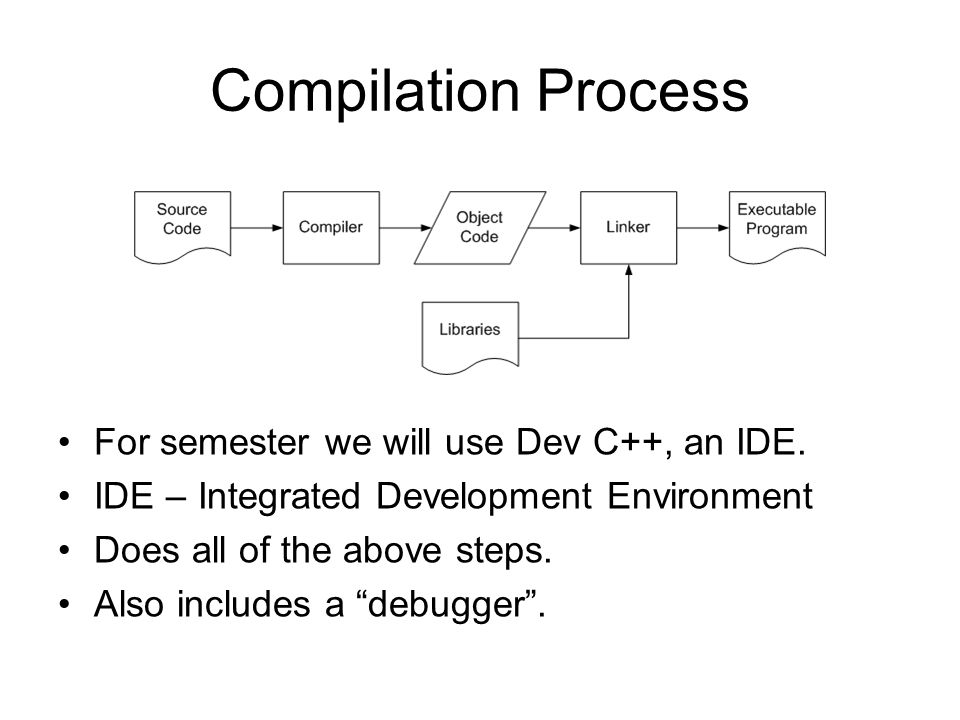 Compilation Process

Source Code

Compiler

Object Code

Linker

Executable Program

Libraries

• For semester we will use Dev C++, an IDE.
• IDE – Integrated Development Environment
• Does all of the above steps.
• Also includes a “debugger”.